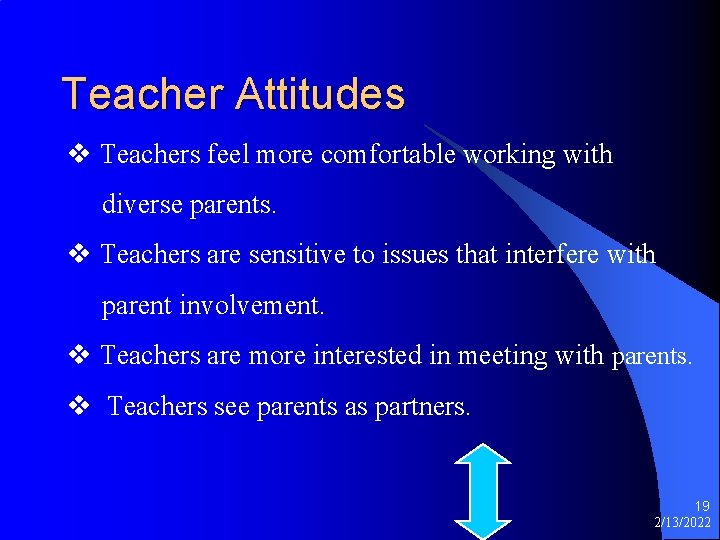 Teacher Attitudes

❖ Teachers feel more comfortable working with diverse parents.

❖ Teachers are sensitive to issues that interfere with parent involvement.

❖ Teachers are more interested in meeting with parents.

❖ Teachers see parents as partners.

19
2/13/2022